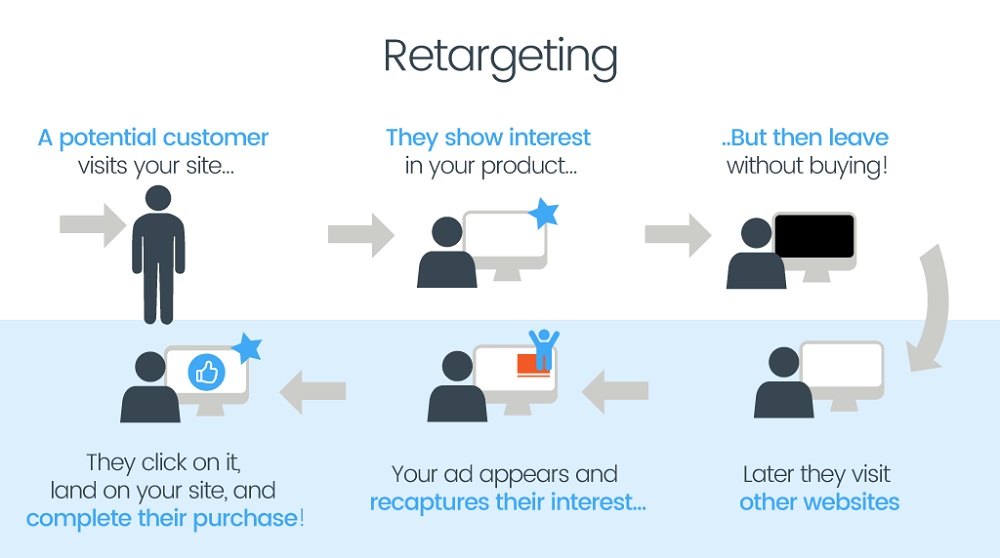 Retargeting

A potential customer visits your site...

They show interest in your product...

..But then leave without buying!

Later they visit other websites

Your ad appears and recaptures their interest...

They click on it, land on your site, and complete their purchase!